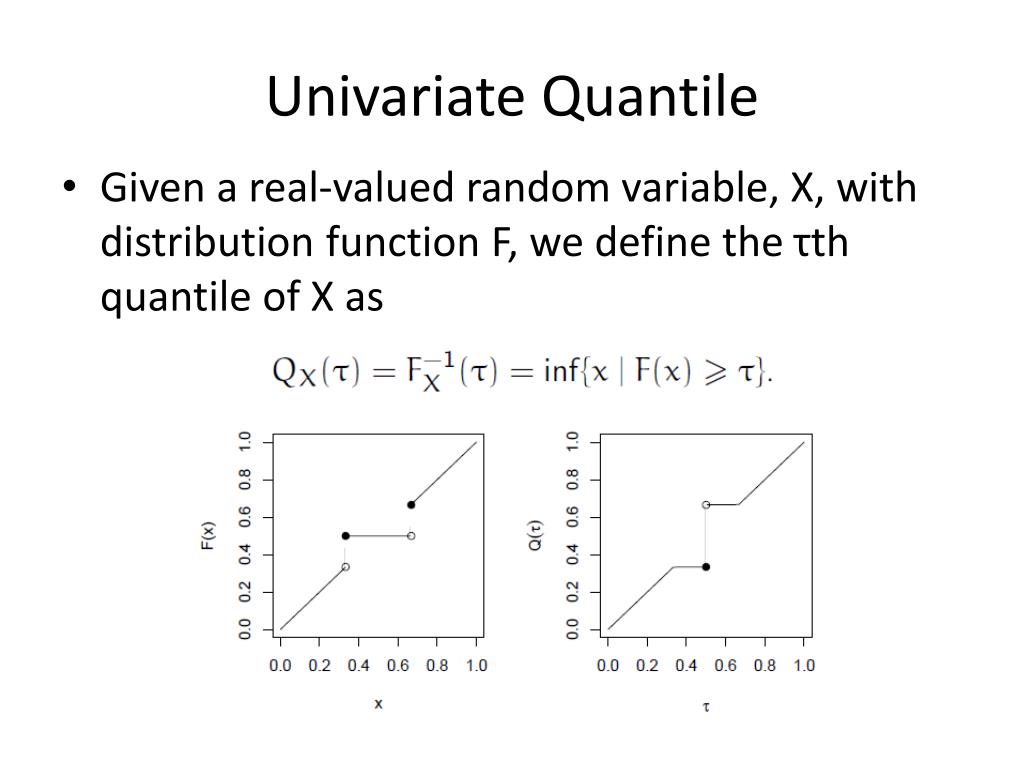 Univariate Quantile

• Given a real-valued random variable, X, with distribution function F, we define the τth quantile of X as

$Q_X(\tau) = F_X^{-1}(\tau) = \inf\{x \mid F(x) \geqslant \tau\}.$

1.0
0.8
0.6
0.4
0.2
0.0
F(x)
0.0 0.2 0.4 0.6 0.8 1.0
x

1.0
0.8
0.6
0.4
0.2
0.0
Q(τ)
0.0 0.2 0.4 0.6 0.8 1.0
τ